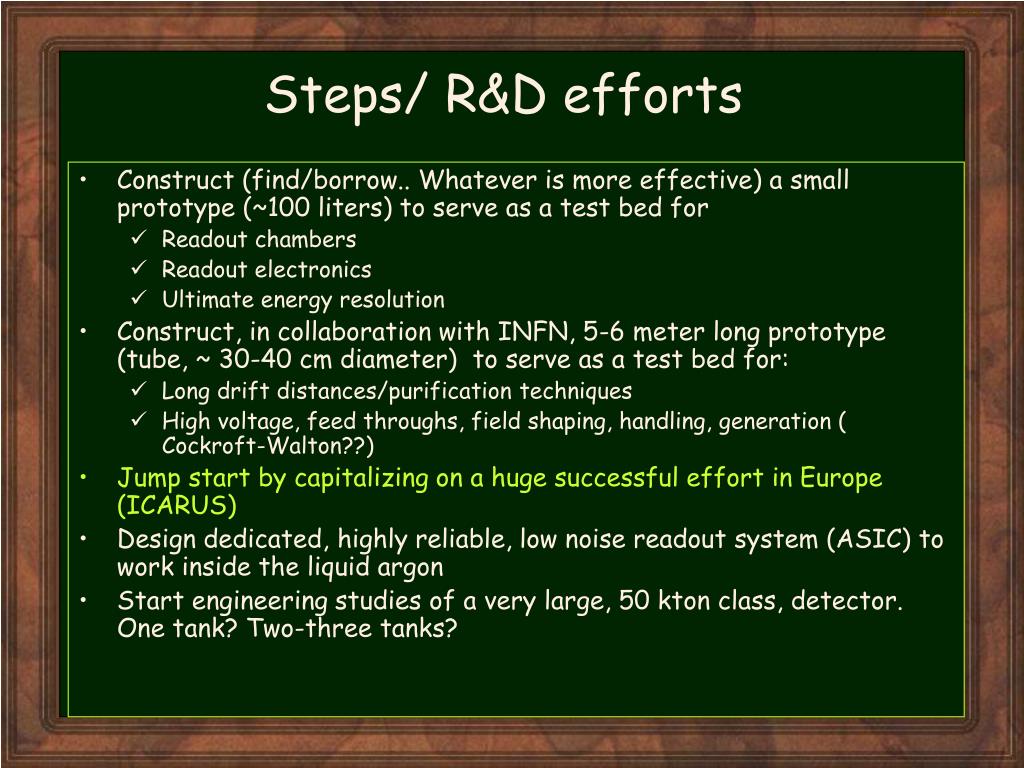 Steps/ R&D efforts

• Construct (find/borrow.. Whatever is more effective) a small prototype (~100 liters) to serve as a test bed for
✓ Readout chambers
✓ Readout electronics
✓ Ultimate energy resolution
• Construct, in collaboration with INFN, 5-6 meter long prototype (tube, ~ 30-40 cm diameter) to serve as a test bed for:
✓ Long drift distances/purification techniques
✓ High voltage, feed throughs, field shaping, handling, generation ( Cockroft-Walton??)
• Jump start by capitalizing on a huge successful effort in Europe (ICARUS)
• Design dedicated, highly reliable, low noise readout system (ASIC) to work inside the liquid argon
• Start engineering studies of a very large, 50 kton class, detector. One tank? Two-three tanks?